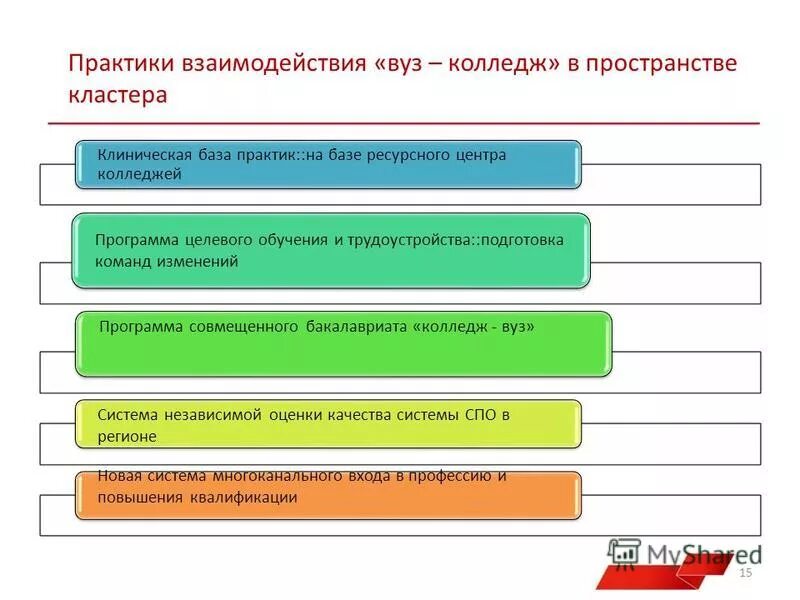 Практики взаимодействия «вуз – колледж» в пространстве кластера

Клиническая база практик::на базе ресурсного центра колледжей

Программа целевого обучения и трудоустройства::подготовка команд изменений

Программа совмещенного бакалавриата «колледж - вуз»

Система независимой оценки качества системы СПО в регионе

Новая система многоканального входа в профессию и повышения квалификации

MyShared

15